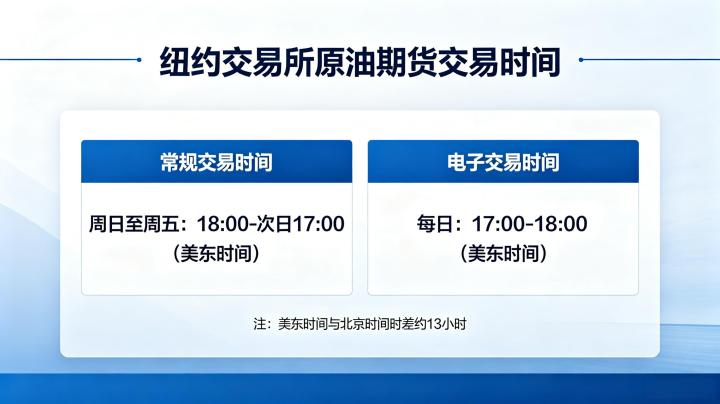 纽约交易所原油期货交易时间

常规交易时间

周日至周五：18:00-次日17:00
（美东时间）

电子交易时间

每日：17:00-18:00
（美东时间）

注：美东时间与北京时间时差约13小时